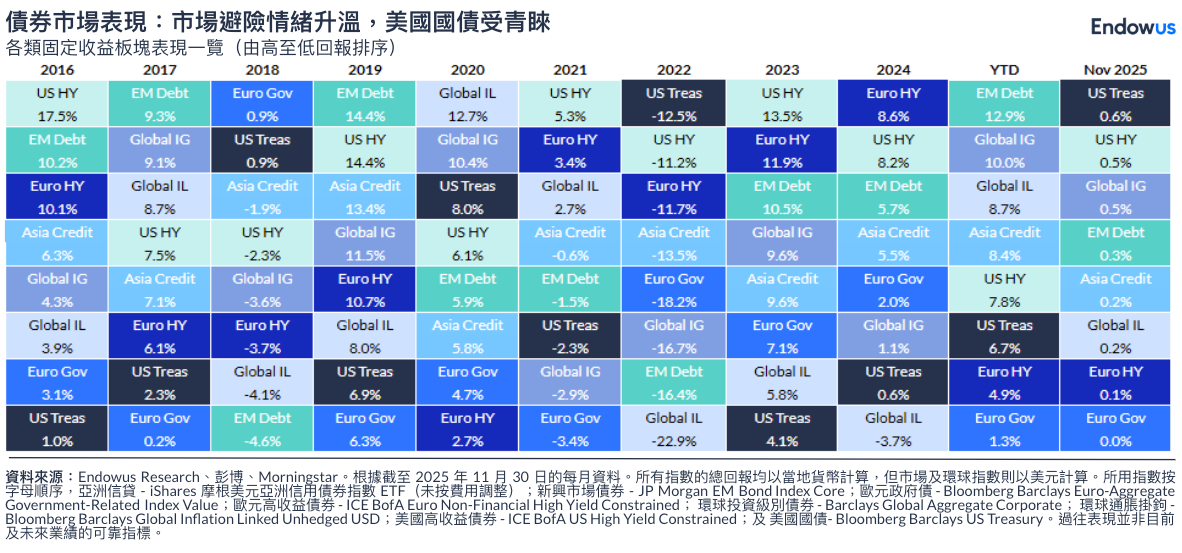 債券市場表現：市場避險情緒升溫，美國國債受青睞

Endowus

各類固定收益板塊表現一覽（由高至低回報排序）

| 2016 | 2017 | 2018 | 2019 | 2020 | 2021 | 2022 | 2023 | 2024 | YTD | Nov 2025 |
|---|---|---|---|---|---|---|---|---|---|---|
| US HY 17.5% | EM Debt 9.3% | Euro Gov 0.9% | EM Debt 14.4% | Global IL 12.7% | US HY 5.3% | US Treas -12.5% | US HY 13.5% | Euro HY 8.6% | EM Debt 12.9% | US Treas 0.6% |
| EM Debt 10.2% | Global IG 9.1% | US Treas 0.9% | US HY 14.4% | Global IG 10.4% | Euro HY 3.4% | US HY -11.2% | Euro HY 11.9% | US HY 8.2% | Global IG 10.0% | US HY 0.5% |
| Euro HY 10.1% | Global IL 8.7% | Asia Credit -1.9% | Asia Credit 13.4% | US Treas 8.0% | Global IL 2.7% | Euro HY -11.7% | EM Debt 10.5% | EM Debt 5.7% | Global IL 8.7% | Global IG 0.5% |
| Asia Credit 6.3% | US HY 7.5% | US HY -2.3% | Global IG 11.5% | US HY 6.1% | Asia Credit -0.6% | Asia Credit -13.5% | Global IG 9.6% | Asia Credit 5.5% | Asia Credit 8.4% | EM Debt 0.3% |
| Global IG 4.3% | Asia Credit 7.1% | Global IG -3.6% | Euro HY 10.7% | EM Debt 5.9% | EM Debt -1.5% | Euro Gov -18.2% | Asia Credit 9.6% | Euro Gov 2.0% | US HY 7.8% | Asia Credit 0.2% |
| Global IL 3.9% | Euro HY 6.1% | Euro HY -3.7% | Global IL 8.0% | Asia Credit 5.8% | US Treas -2.3% | Global IG -16.7% | Euro Gov 7.1% | Global IG 1.1% | US Treas 6.7% | Global IL 0.2% |
| Euro Gov 3.1% | US Treas 2.3% | Global IL -4.1% | US Treas 6.9% | Euro Gov 4.7% | Global IG -2.9% | EM Debt -16.4% | Global IL 5.8% | US Treas 0.6% | Euro HY 4.9% | Euro HY 0.1% |
| US Treas 1.0% | Euro Gov 0.2% | EM Debt -4.6% | Euro Gov 6.3% | Euro HY 2.7% | Euro Gov -3.4% | Global IL -22.9% | US Treas 4.1% | Global IL -3.7% | Euro Gov 1.3% | Euro Gov 0.0% |

資料來源：Endowus Research、彭博、Morningstar。根據截至 2025 年 11 月 30 日的每月資料。所有指數的總回報均以當地貨幣計算，但市場及環球指數則以美元計算。所用指數按字母順序，亞洲信貸 - iShares 摩根美元亞洲信用債券指數 ETF（未按費用調整）；新興市場債券 - JP Morgan EM Bond Index Core；歐元政府債 - Bloomberg Barclays Euro-Aggregate Government-Related Index Value；歐元高收益債券 - ICE BofA Euro Non-Financial High Yield Constrained；環球投資級別債券 - Barclays Global Aggregate Corporate；環球通脹掛鈎 - Bloomberg Barclays Global Inflation Linked Unhedged USD；美國高收益債券 - ICE BofA US High Yield Constrained；及 美國國債- Bloomberg Barclays US Treasury。過往表現並非目前及未來業績的可靠指標。